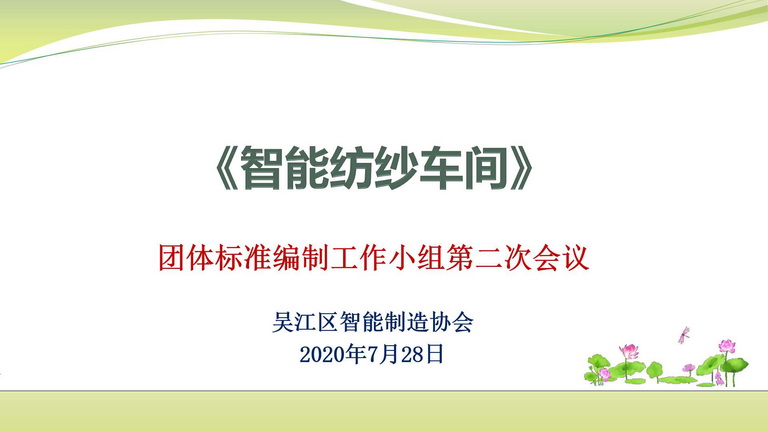 《智能纺纱车间》

团体标准编制工作小组第二次会议

吴江区智能制造协会
2020年7月28日